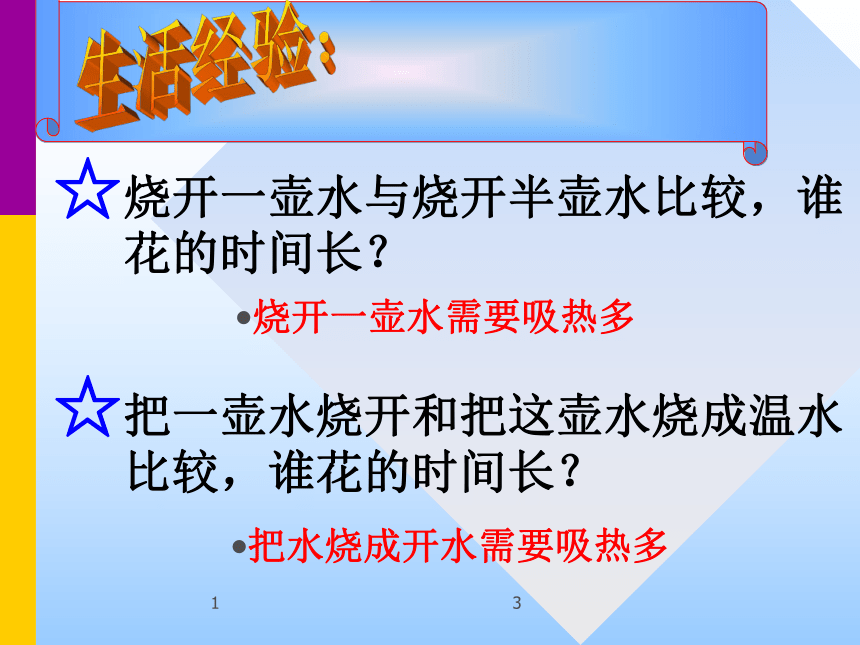 生活经验：

☆烧开一壶水与烧开半壶水比较，谁花的时间长？

•烧开一壶水需要吸热多

☆把一壶水烧开和把这壶水烧成温水比较，谁花的时间长？

•把水烧成开水需要吸热多

1 3